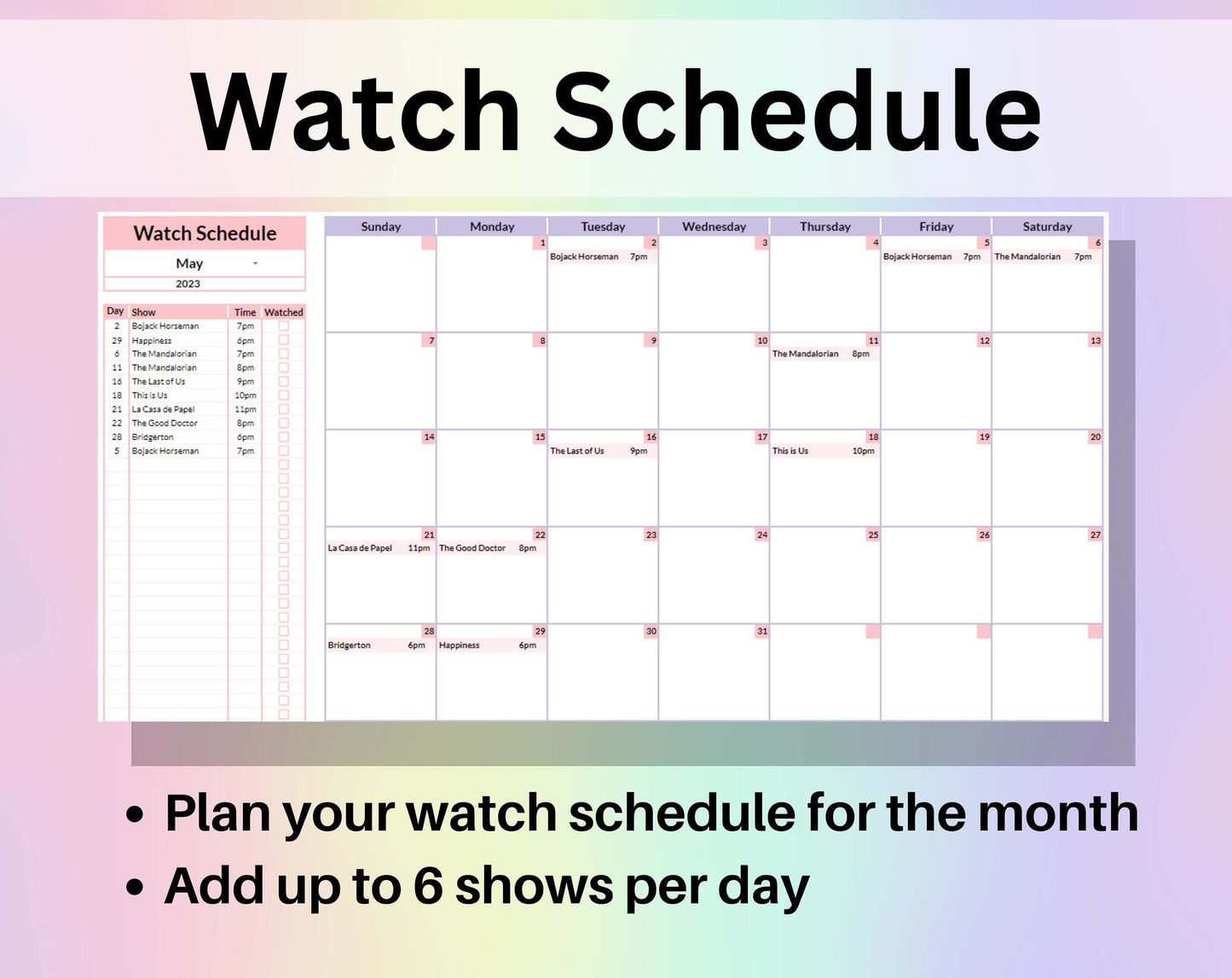 Watch Schedule

Watch Schedule
May
2023

| Day | Show | Time | Watched |
|---|---|---|---|
| 2 | Bojack Horseman | 7pm | |
| 29 | Happiness | 6pm | |
| 6 | The Mandalorian | 7pm | |
| 11 | The Mandalorian | 8pm | |
| 16 | The Last of Us | 9pm | |
| 18 | This is Us | 10pm | |
| 21 | La Casa de Papel | 11pm | |
| 22 | The Good Doctor | 8pm | |
| 28 | Bridgerton | 6pm | |
| 5 | Bojack Horseman | 7pm | |

| Sunday | Monday | Tuesday | Wednesday | Thursday | Friday | Saturday |
|---|---|---|---|---|---|---|
| | 1 | 2 Bojack Horseman 7pm | 3 | 4 | 5 Bojack Horseman 7pm | 6 The Mandalorian 7pm |
| 7 | 8 | 9 | 10 | 11 The Mandalorian 8pm | 12 | 13 |
| 14 | 15 | 16 The Last of Us 9pm | 17 | 18 This is Us 10pm | 19 | 20 |
| 21 La Casa de Papel 11pm | 22 The Good Doctor 8pm | 23 | 24 | 25 | 26 | 27 |
| 28 Bridgerton 6pm | 29 Happiness 6pm | 30 | 31 | | | |

• Plan your watch schedule for the month
• Add up to 6 shows per day